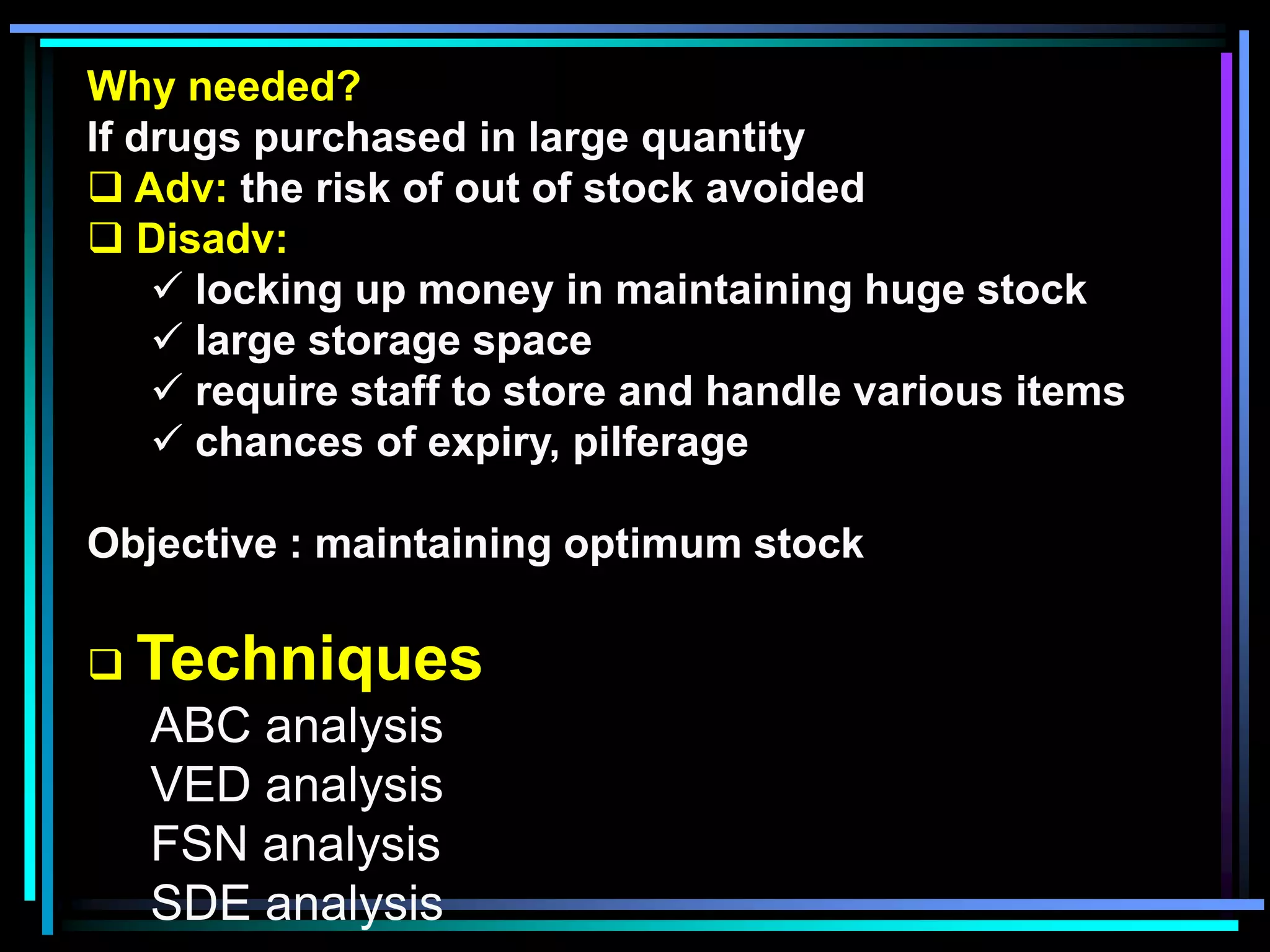 Why needed?
If drugs purchased in large quantity
❑ Adv: the risk of out of stock avoided
❑ Disadv:
✓ locking up money in maintaining huge stock
✓ large storage space
✓ require staff to store and handle various items
✓ chances of expiry, pilferage

Objective : maintaining optimum stock

❑ Techniques
ABC analysis
VED analysis
FSN analysis
SDE analysis